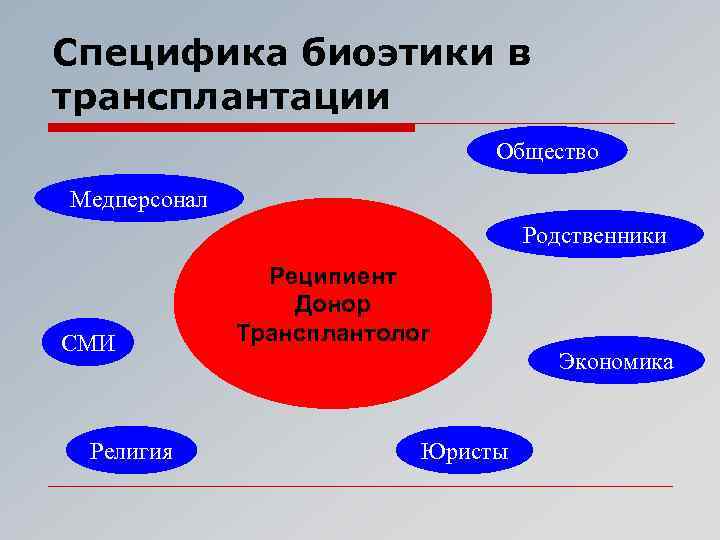 Специфика биоэтики в трансплантации

Общество

Медперсонал

Родственники

Реципиент
Донор
Трансплантолог

СМИ

Экономика

Религия

Юристы